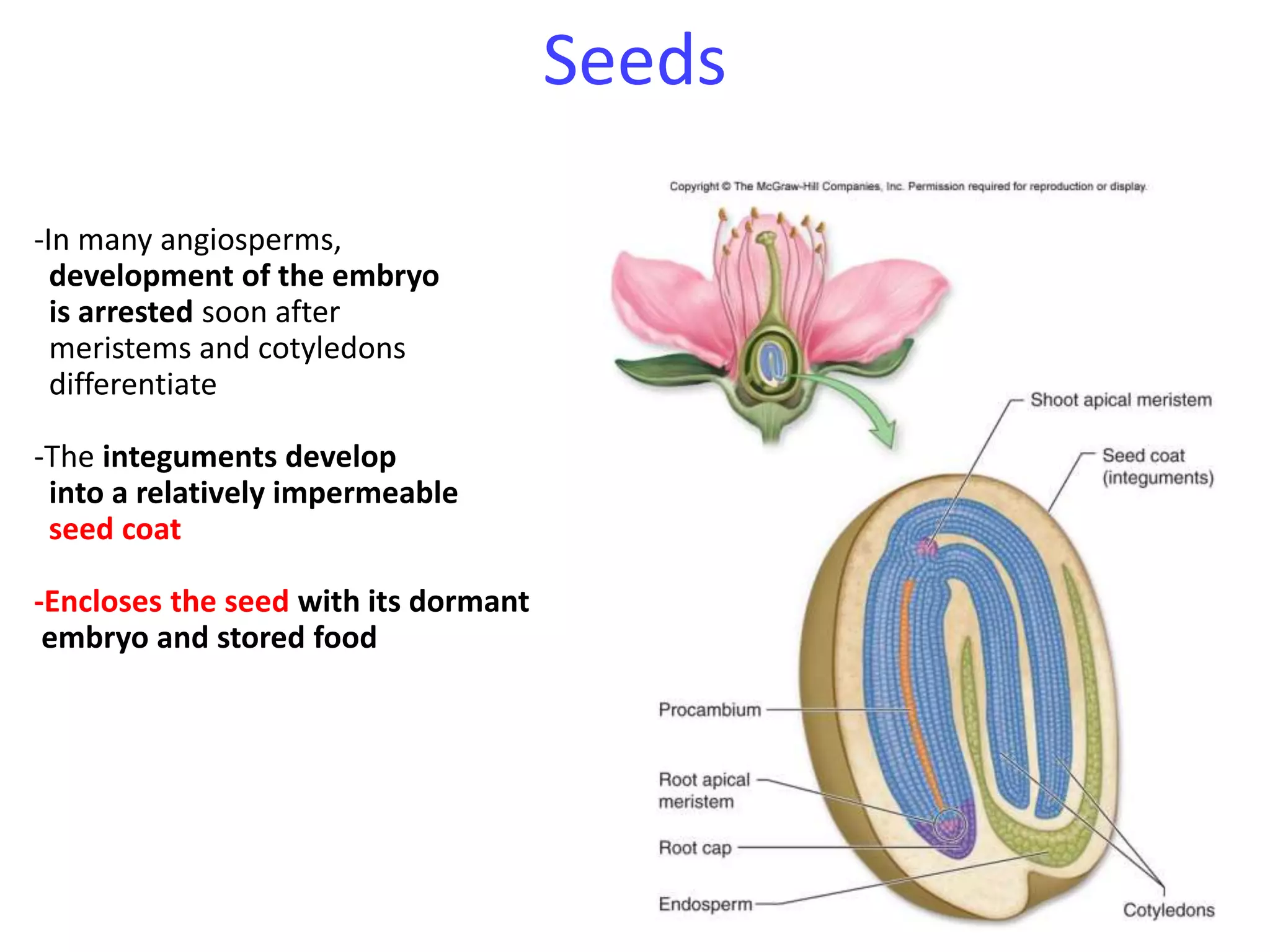 Seeds

-In many angiosperms, development of the embryo is arrested soon after meristems and cotyledons differentiate

-The integuments develop into a relatively impermeable seed coat

-Encloses the seed with its dormant embryo and stored food

Copyright © The McGraw-Hill Companies, Inc. Permission required for reproduction or display.

Shoot apical meristem

Seed coat (integuments)

Procambium

Root apical meristem

Root cap

Endosperm

Cotyledons